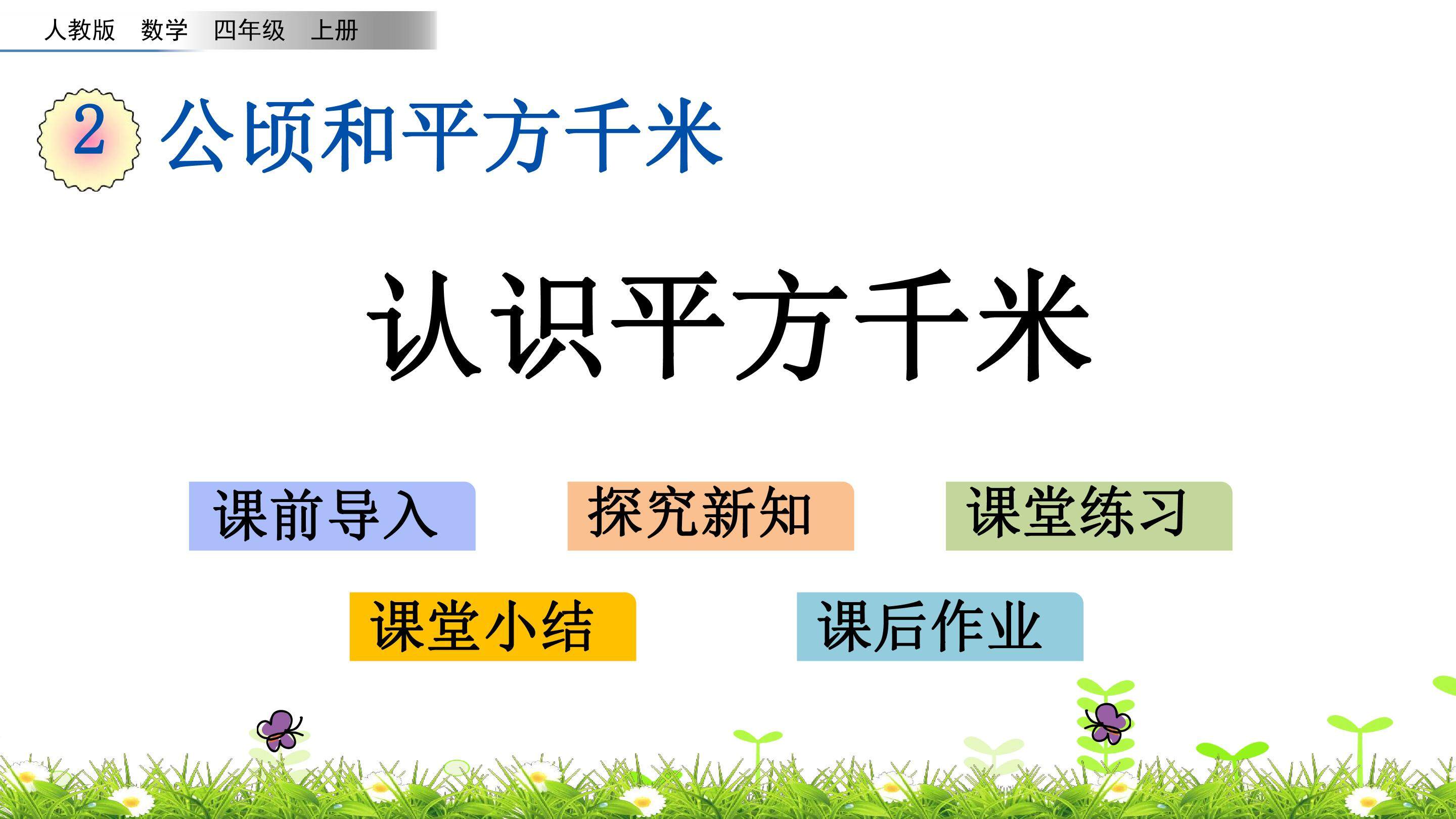 人教版 数学 四年级 上册

2 公顷和平方千米

认识平方千米

课前导入

探究新知

课堂练习

课堂小结

课后作业